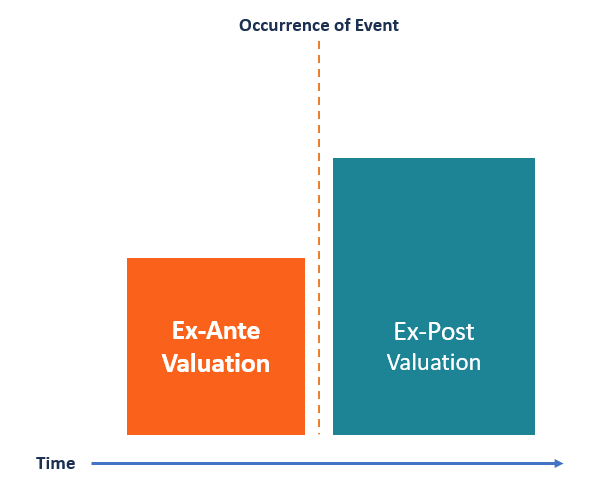 Occurrence of Event

Ex-Ante Valuation

Ex-Post Valuation

Time